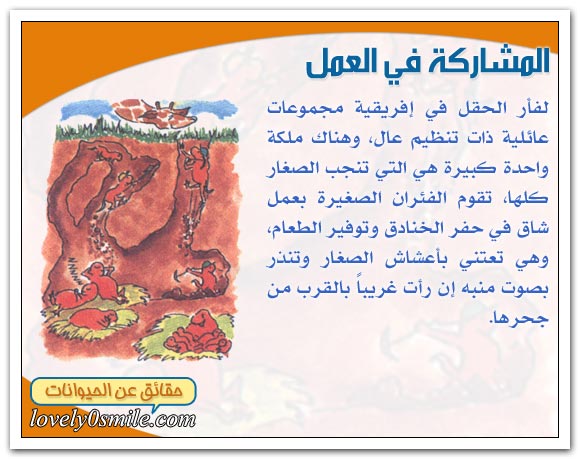 المشاركة في العمل

لفأر الحقل في إفريقية مجموعات عائلية ذات تنظيم عال، وهناك ملكة واحدة كبيرة هي التي تنجب الصغار كلها، تقوم الفئران الصغيرة بعمل شاق في حفر الخنادق وتوفير الطعام، وهي تعتني بأعشاش الصغار وتنذر بصوت منبه إن رأت غريباً بالقرب من جحرها.

حقائق عن الحيوانات
lovely0smile.com